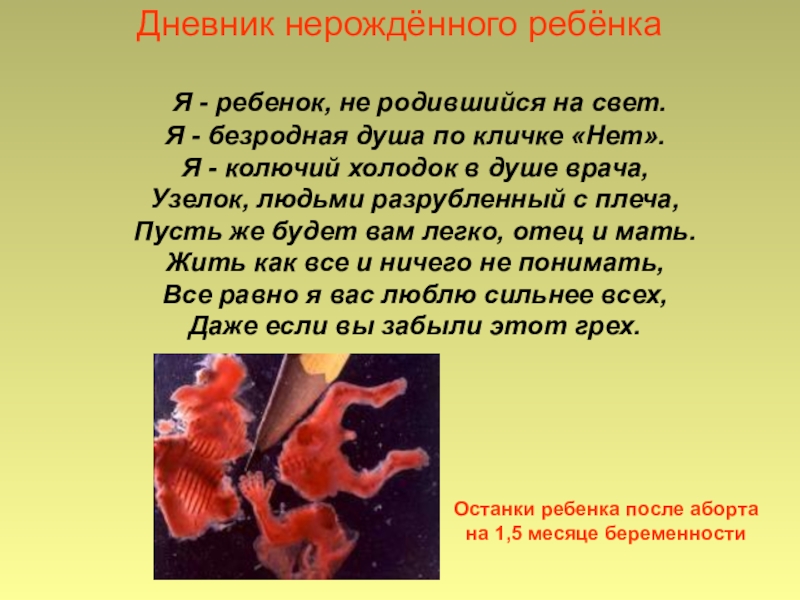 Дневник нерождённого ребёнка

Я - ребенок, не родившийся на свет.
Я - безродная душа по кличке «Нет».
Я - колючий холодок в душе врача,
Узелок, людьми разрубленный с плеча,
Пусть же будет вам легко, отец и мать.
Жить как все и ничего не понимать,
Все равно я вас люблю сильнее всех,
Даже если вы забыли этот грех.

Останки ребенка после аборта на 1,5 месяце беременности